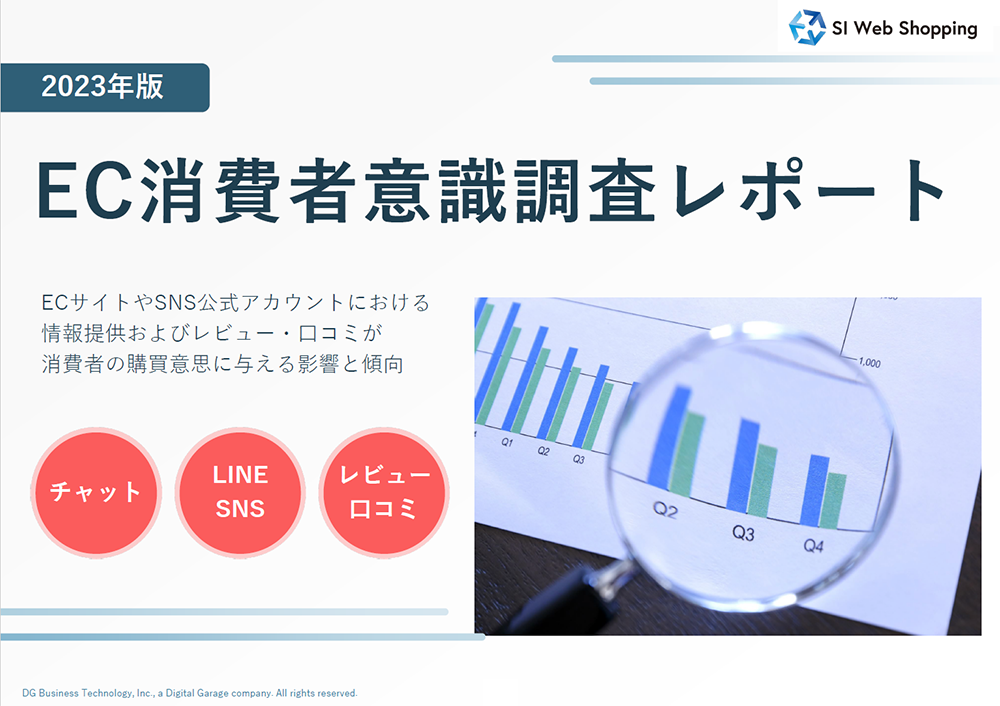 SI Web Shopping

2023年版

EC消費者意識調査レポート

ECサイトやSNS公式アカウントにおける
情報提供およびレビュー・口コミが
消費者の購買意思に与える影響と傾向

チャット

LINE
SNS

レビュー
口コミ

1,000

Q1
Q2
Q3

Q2
Q3
Q4

DG Business Technology, Inc., a Digital Garage company. All rights reserved.